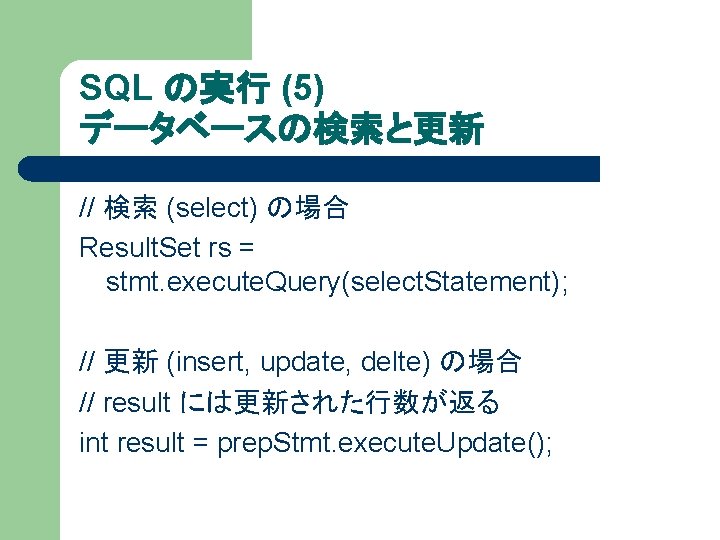 SQL の実行 (5)
データベースの検索と更新

// 検索 (select) の場合
ResultSet rs = stmt.executeQuery(selectStatement);

// 更新 (insert, update, delte) の場合
// result には更新された行数が返る
int result = prepStmt.executeUpdate();